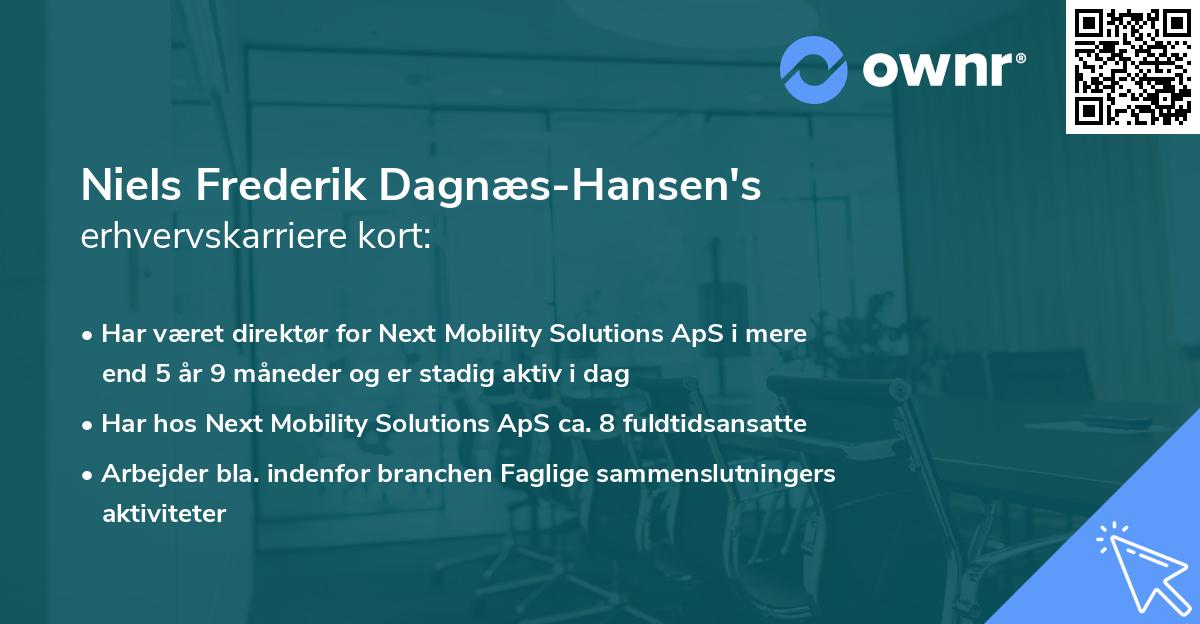 ownr®

Niels Frederik Dagnæs-Hansen's
erhvervskarriere kort:

• Har været direktør for Next Mobility Solutions ApS i mere end 5 år 9 måneder og er stadig aktiv i dag

• Har hos Next Mobility Solutions ApS ca. 8 fuldtidsansatte

• Arbejder bla. indenfor branchen Faglige sammenslutningers aktiviteter